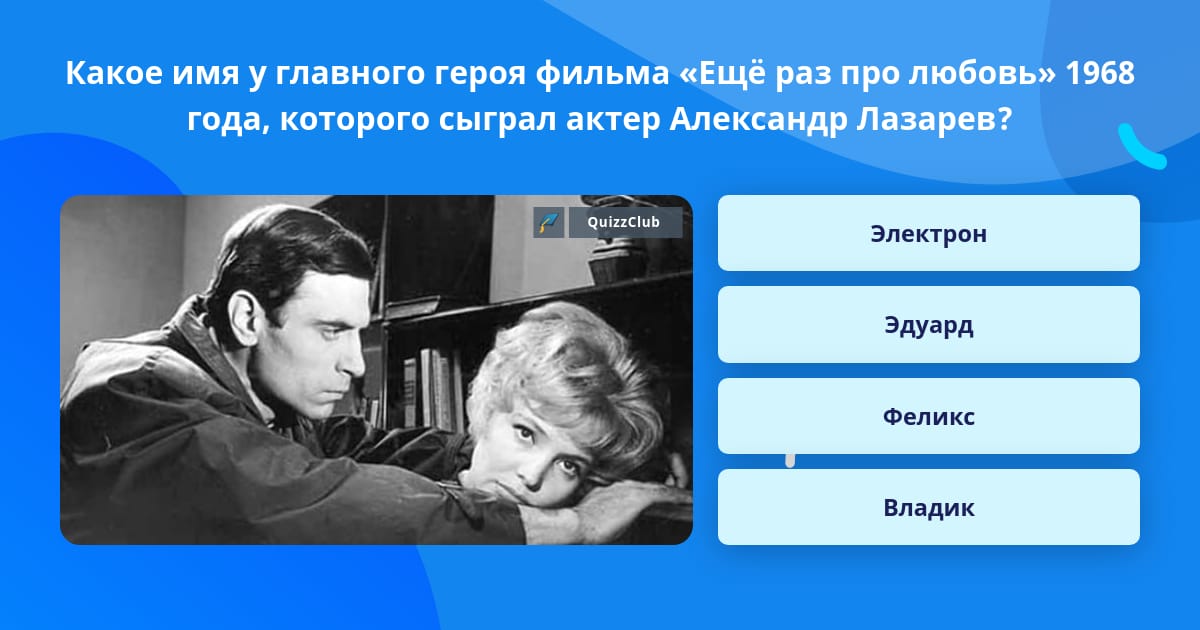 Какое имя у главного героя фильма «Ещё раз про любовь» 1968 года, которого сыграл актер Александр Лазарев?

QuizzClub

Электрон

Эдуард

Феликс

Владик